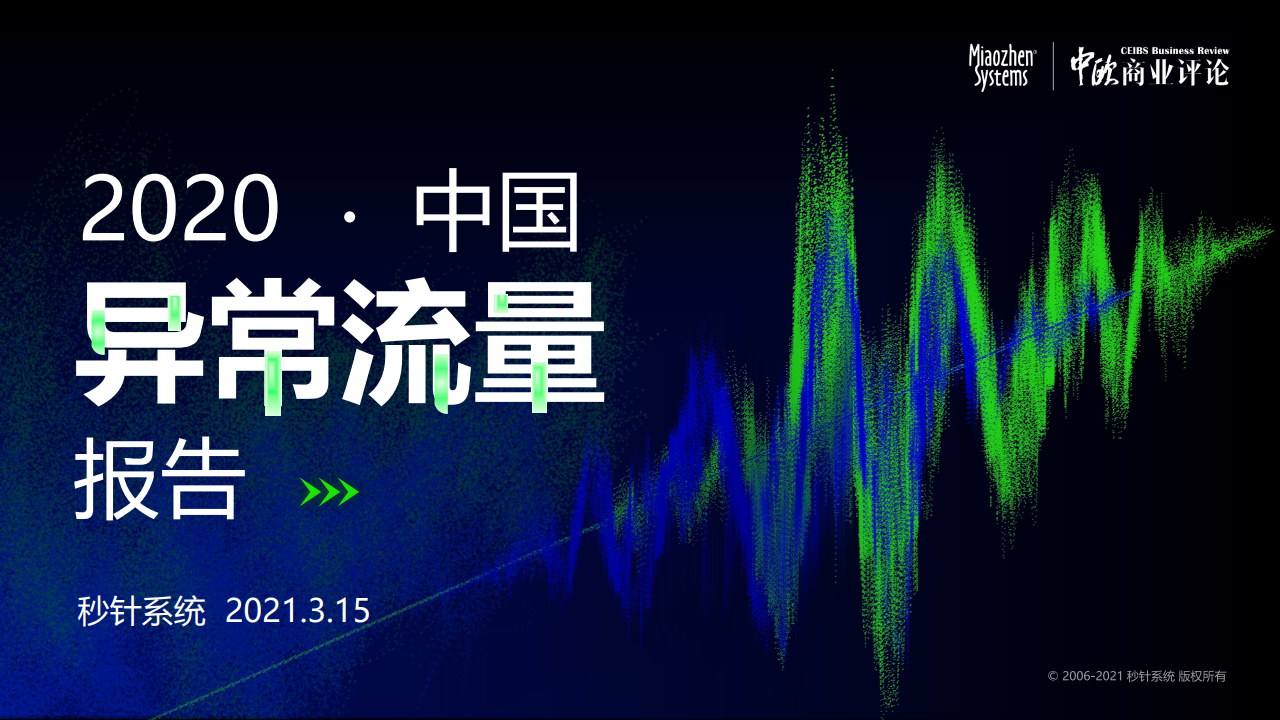 Miaozhen Systems
CEIBS Business Review
中欧商业评论

2020 · 中国
异常流量
报告

秒针系统 2021.3.15

© 2006-2021 秒针系统 版权所有